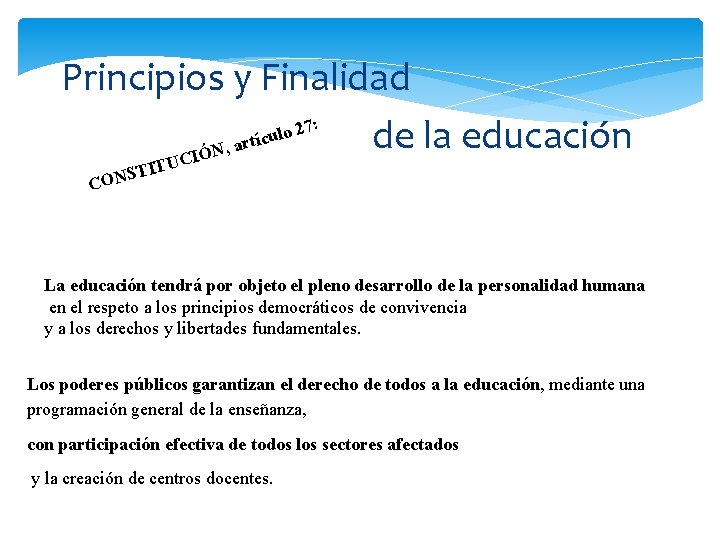 Principios y Finalidad

de la educación

CONSTITUCIÓN, artículo 27:

La educación tendrá por objeto el pleno desarrollo de la personalidad humana en el respeto a los principios democráticos de convivencia y a los derechos y libertades fundamentales.

Los poderes públicos garantizan el derecho de todos a la educación, mediante una programación general de la enseñanza,

con participación efectiva de todos los sectores afectados

y la creación de centros docentes.